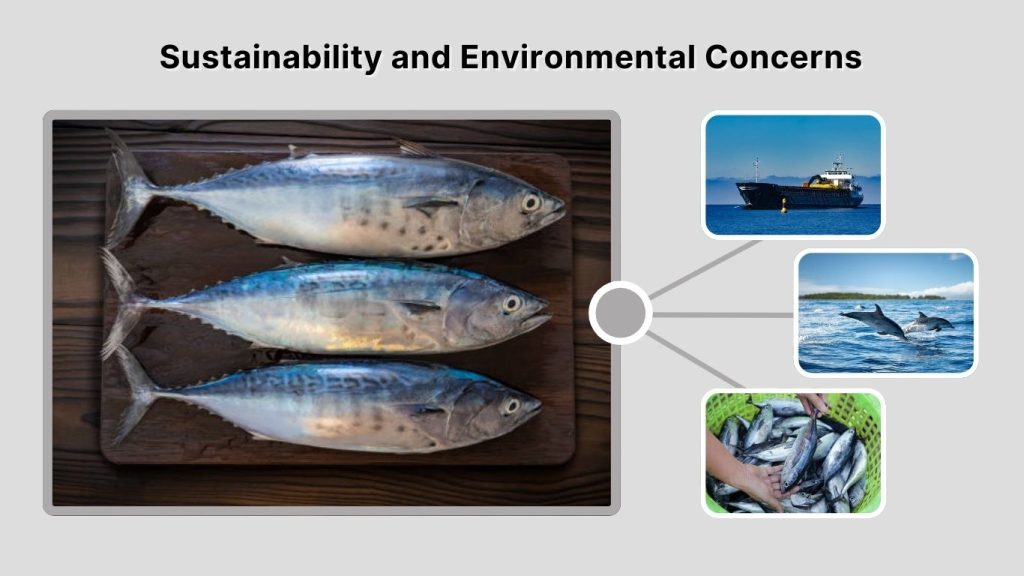 Sustainability and Environmental Concerns